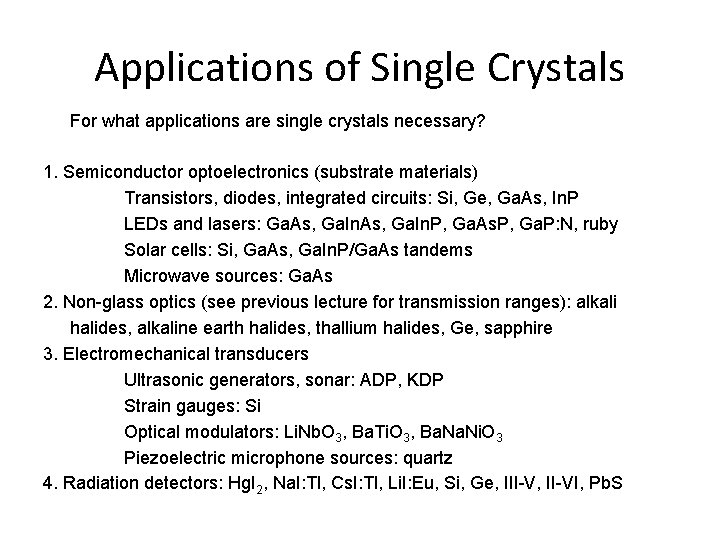 Applications of Single Crystals

For what applications are single crystals necessary?

1. Semiconductor optoelectronics (substrate materials)
Transistors, diodes, integrated circuits: Si, Ge, GaAs, InP
LEDs and lasers: GaAs, GaInAs, GaInP, GaAsP, GaP:N, ruby
Solar cells: Si, GaAs, GaInP/GaAs tandems
Microwave sources: GaAs
2. Non-glass optics (see previous lecture for transmission ranges): alkali halides, alkaline earth halides, thallium halides, Ge, sapphire
3. Electromechanical transducers
Ultrasonic generators, sonar: ADP, KDP
Strain gauges: Si
Optical modulators: $LiNbO_3$, $BaTiO_3$, $BaNaNiO_3$
Piezoelectric microphone sources: quartz
4. Radiation detectors: $HgI_2$, NaI:Tl, CsI:Tl, LiI:Eu, Si, Ge, III-V, II-VI, PbS